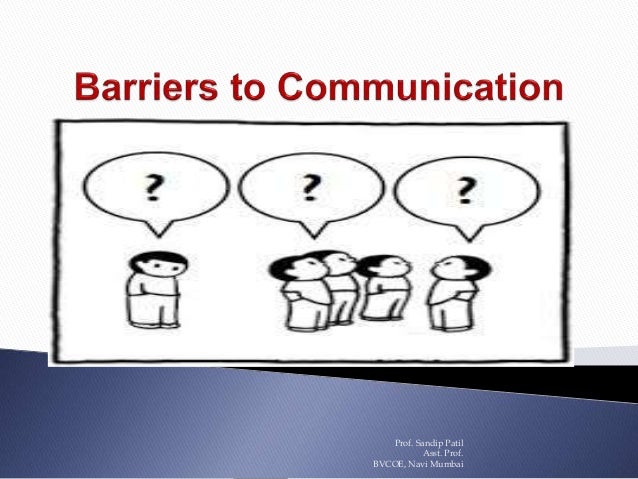 Barriers to Communication

?

?

?

Prof. Sandip Patil
Asst. Prof.
BVCOE, Navi Mumbai